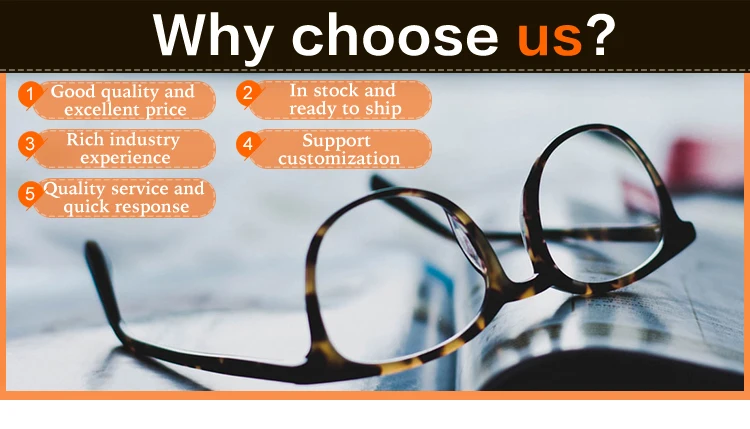 Why choose us?

1 Good quality and excellent price

2 In stock and ready to ship

3 Rich industry experience

4 Support customization

5 Quality service and quick response